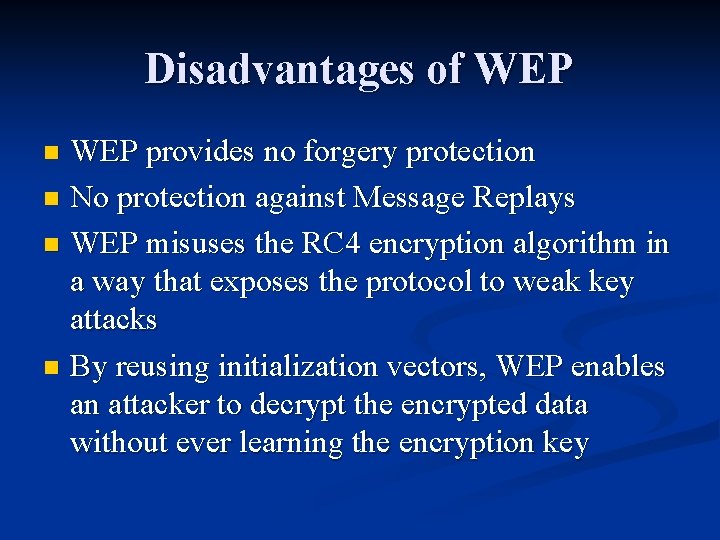 Disadvantages of WEP

WEP provides no forgery protection

No protection against Message Replays

WEP misuses the RC4 encryption algorithm in a way that exposes the protocol to weak key attacks

By reusing initialization vectors, WEP enables an attacker to decrypt the encrypted data without ever learning the encryption key